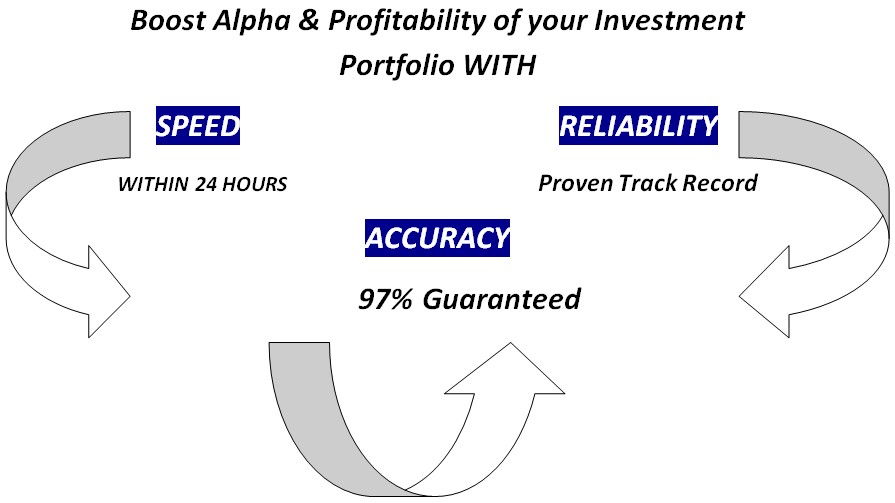 Boost Alpha & Profitability of your Investment Portfolio WITH

SPEED

WITHIN 24 HOURS

RELIABILITY

Proven Track Record

ACCURACY

97% Guaranteed